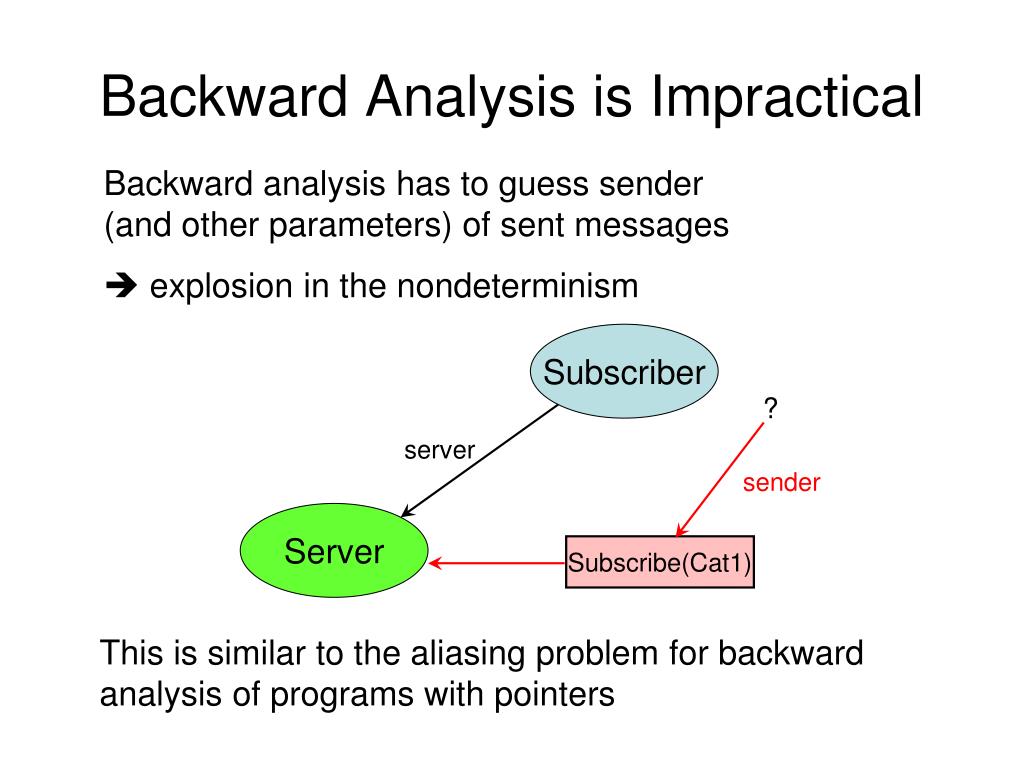 Backward Analysis is Impractical

Backward analysis has to guess sender (and other parameters) of sent messages

➔ explosion in the nondeterminism

Subscriber

?

server

sender

Server

Subscribe(Cat1)

This is similar to the aliasing problem for backward analysis of programs with pointers